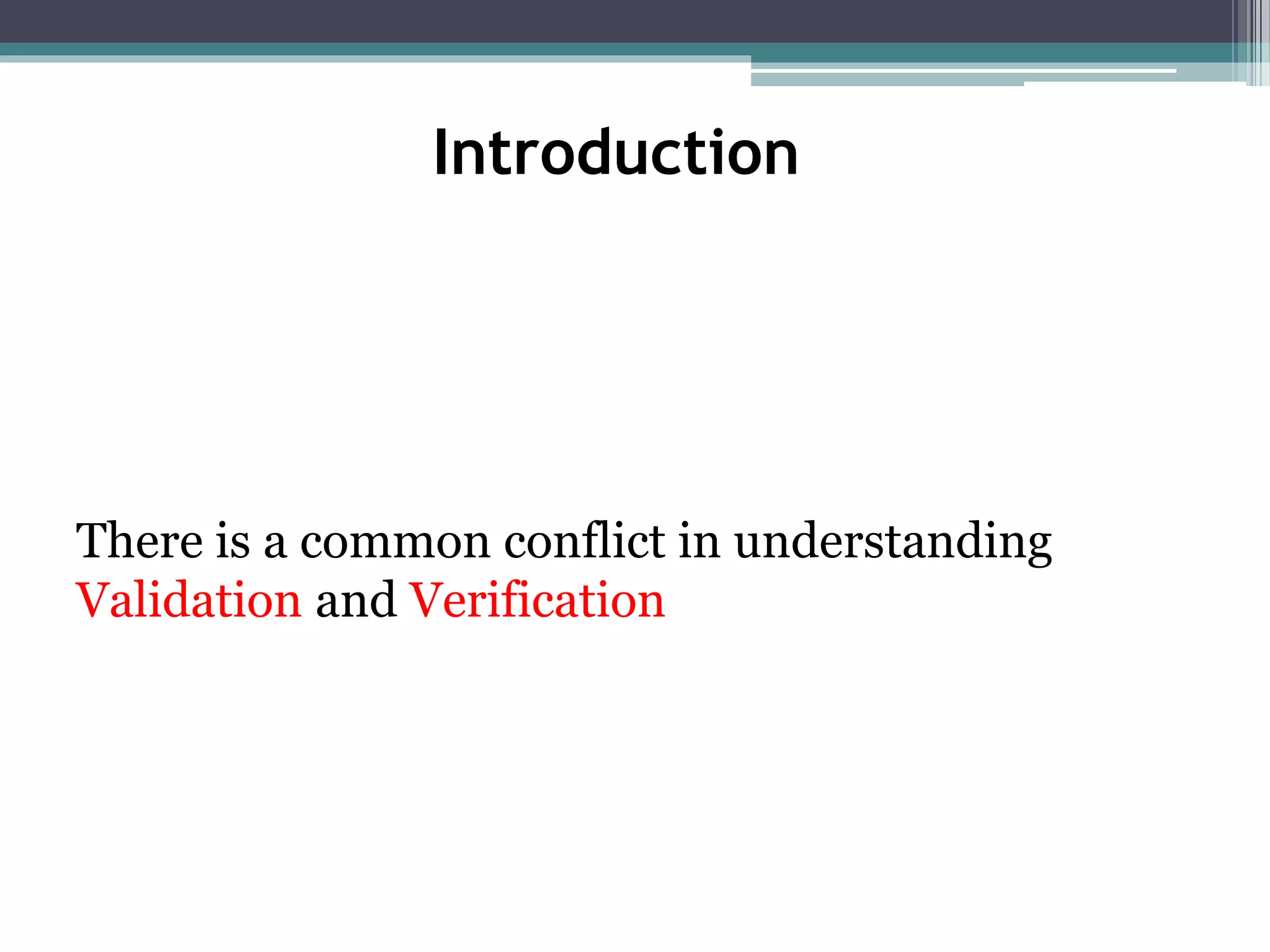 Introduction

There is a common conflict in understanding Validation and Verification